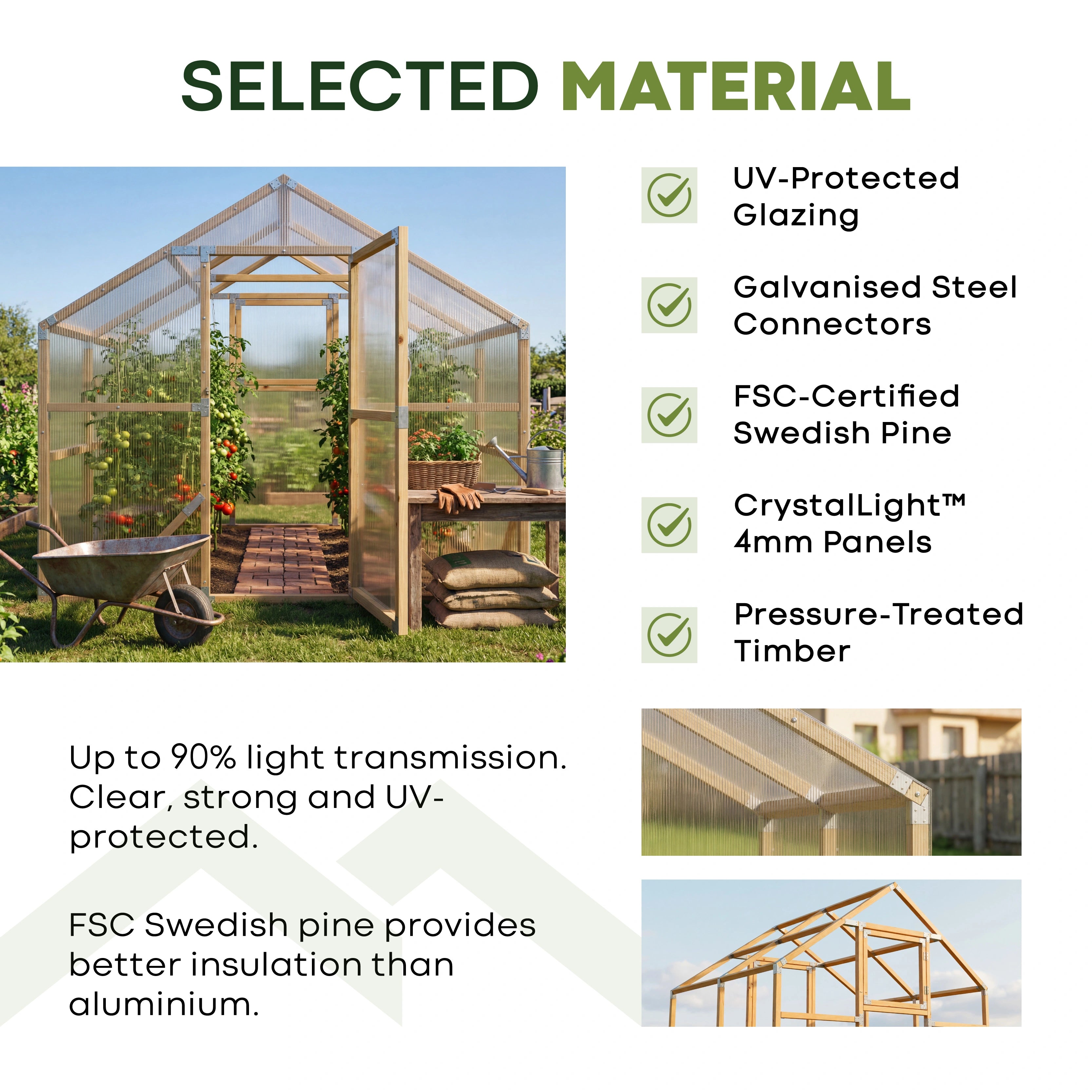 SELECTED MATERIAL

UV-Protected Glazing

Galvanised Steel Connectors

FSC-Certified Swedish Pine

CrystalLight™ 4mm Panels

Pressure-Treated Timber

Up to 90% light transmission. Clear, strong and UV-protected.

FSC Swedish pine provides better insulation than aluminium.